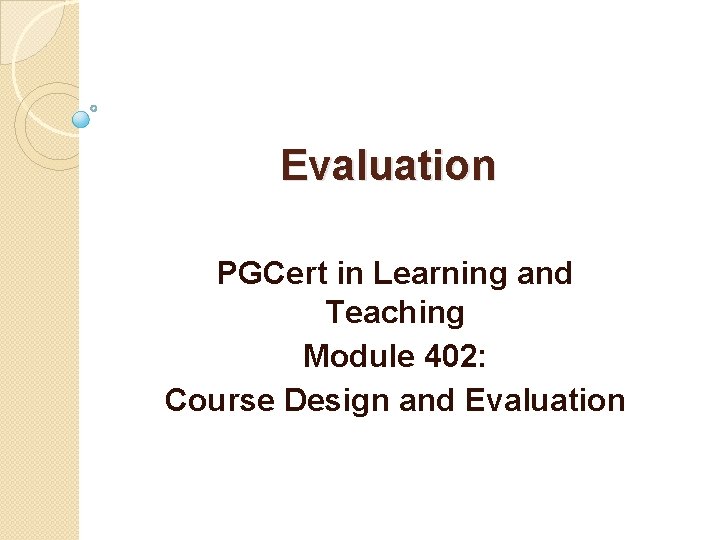 Evaluation

PGCert in Learning and Teaching
Module 402:
Course Design and Evaluation